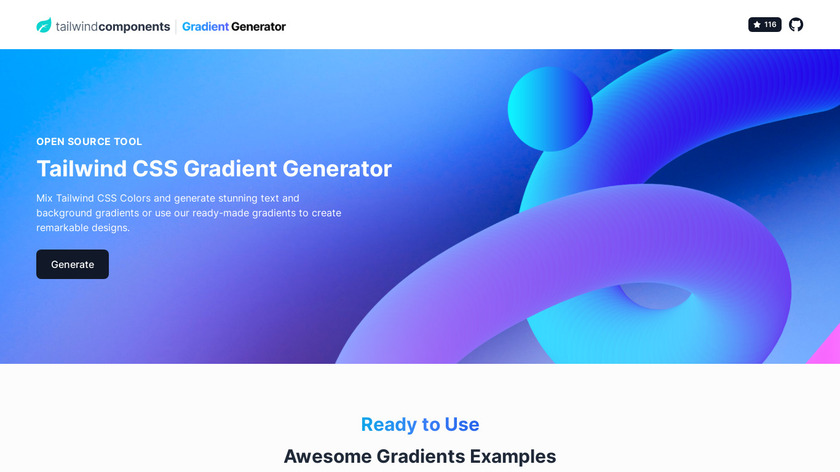 tailwindcomponents | Gradient Generator

116

OPEN SOURCE TOOL

Tailwind CSS Gradient Generator

Mix Tailwind CSS Colors and generate stunning text and background gradients or use our ready-made gradients to create remarkable designs.

Generate

Ready to Use

Awesome Gradients Examples